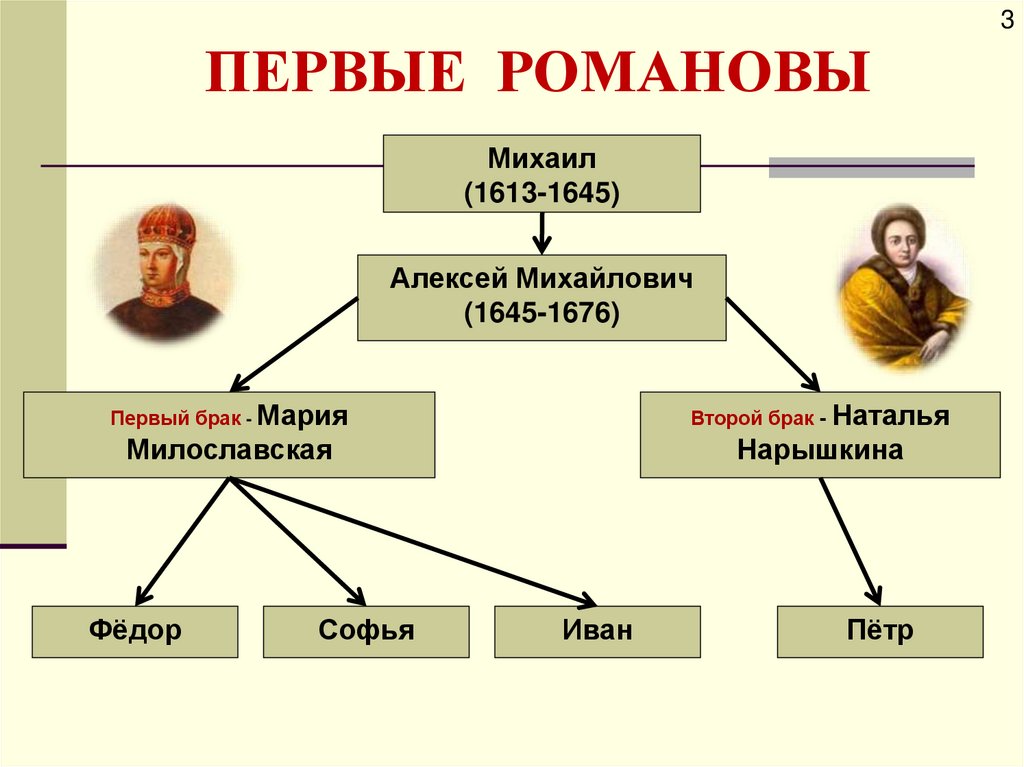 3

ПЕРВЫЕ РОМАНОВЫ

Михаил
(1613-1645)

Алексей Михайлович
(1645-1676)

Первый брак - Мария Милославская

Второй брак - Наталья Нарышкина

Фёдор

Софья

Иван

Пётр